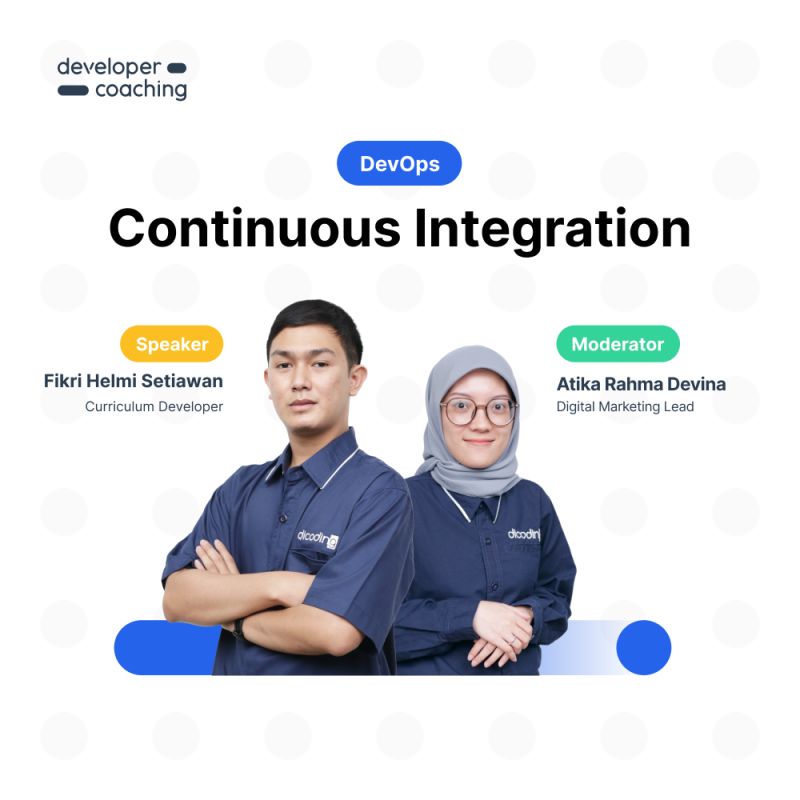 developer
coaching

DevOps

Continuous Integration

Speaker
Fikri Helmi Setiawan
Curriculum Developer

Moderator
Atika Rahma Devina
Digital Marketing Lead

dicoding

dicoding